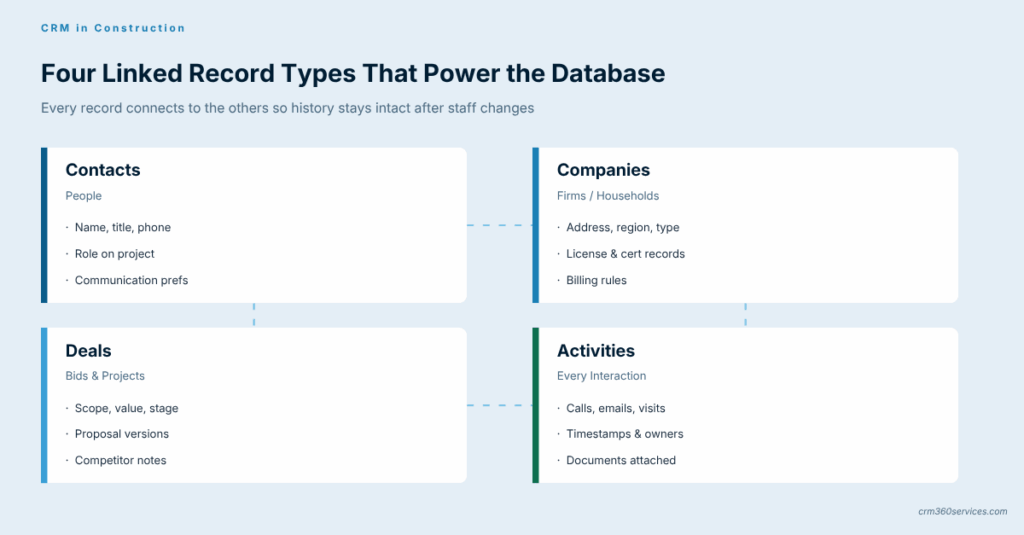 CRM in Construction

Four Linked Record Types That Power the Database

Every record connects to the others so history stays intact after staff changes

Contacts
People
· Name, title, phone
· Role on project
· Communication prefs

Companies
Firms / Households
· Address, region, type
· License & cert records
· Billing rules

Deals
Bids & Projects
· Scope, value, stage
· Proposal versions
· Competitor notes

Activities
Every Interaction
· Calls, emails, visits
· Timestamps & owners
· Documents attached

crm360services.com